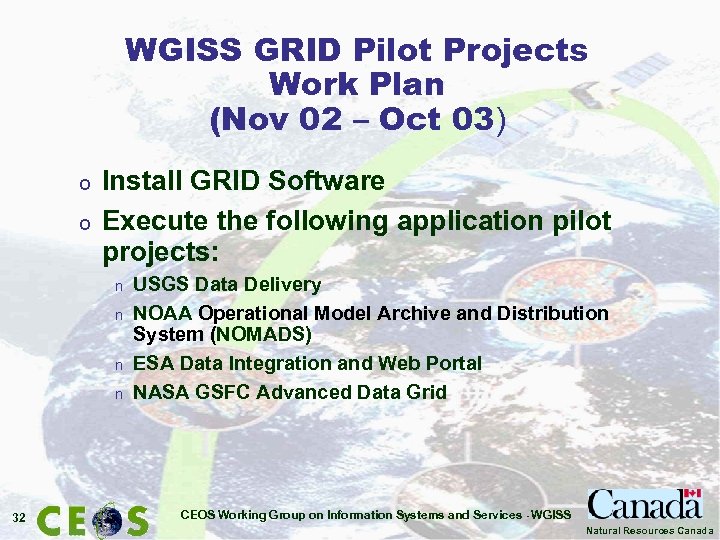 WGISS GRID Pilot Projects Work Plan (Nov 02 – Oct 03)

o Install GRID Software

o Execute the following application pilot projects:

n USGS Data Delivery

n NOAA Operational Model Archive and Distribution System (NOMADS)

n ESA Data Integration and Web Portal

n NASA GSFC Advanced Data Grid

32 CEOS CEOS Working Group on Information Systems and Services - WGISS Canada Natural Resources Canada